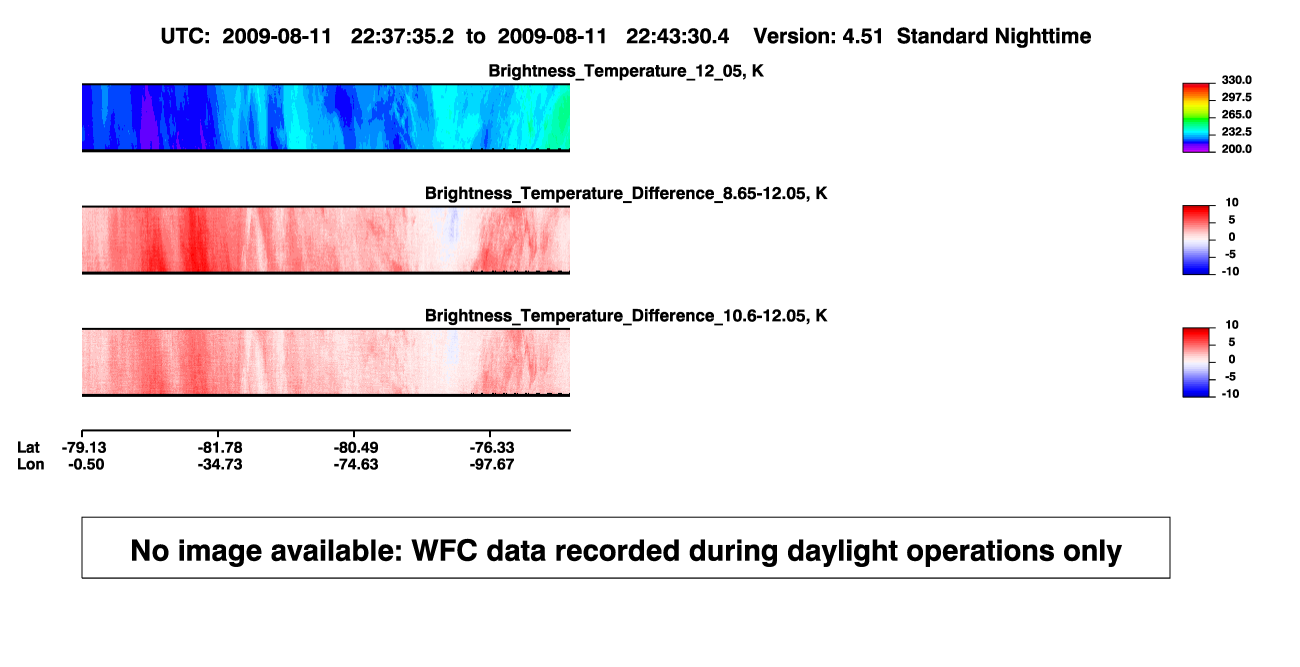 UTC: 2009-08-11 22:37:35.2 to 2009-08-11 22:43:30.4 Version: 4.51 Standard Nighttime

Brightness_Temperature_12_05, K

330.0
297.5
265.0
232.5
200.0

Brightness_Temperature_Difference_8.65-12.05, K

10
5
0
-5
-10

Brightness_Temperature_Difference_10.6-12.05, K

10
5
0
-5
-10

| Lat | -79.13 | -81.78 | -80.49 | -76.33 |
|---|---|---|---|---|
| Lon | -0.50 | -34.73 | -74.63 | -97.67 |

No image available: WFC data recorded during daylight operations only